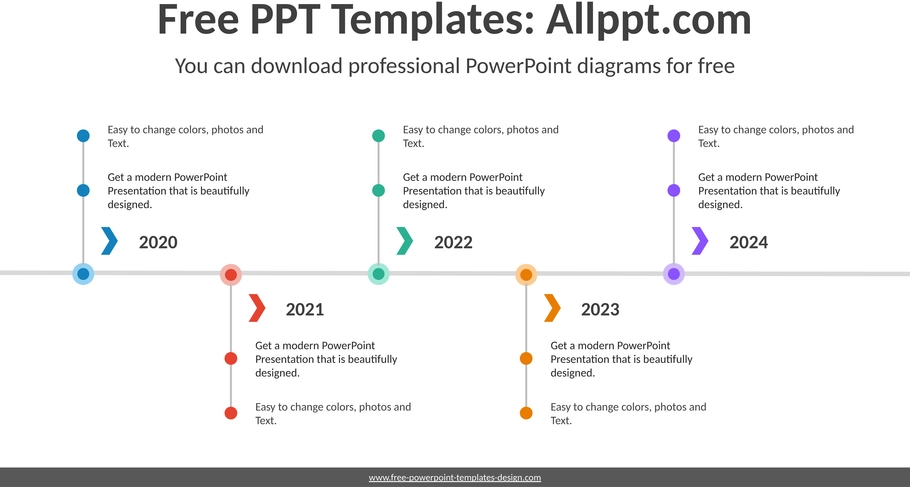 Free PPT Templates: Allppt.com

You can download professional PowerPoint diagrams for free

Easy to change colors, photos and Text.

Get a modern PowerPoint Presentation that is beautifully designed.

2020

Easy to change colors, photos and Text.

Get a modern PowerPoint Presentation that is beautifully designed.

2022

Easy to change colors, photos and Text.

Get a modern PowerPoint Presentation that is beautifully designed.

2024

2021

Get a modern PowerPoint Presentation that is beautifully designed.

Easy to change colors, photos and Text.

2023

Get a modern PowerPoint Presentation that is beautifully designed.

Easy to change colors, photos and Text.

www.free-powerpoint-templates-design.com